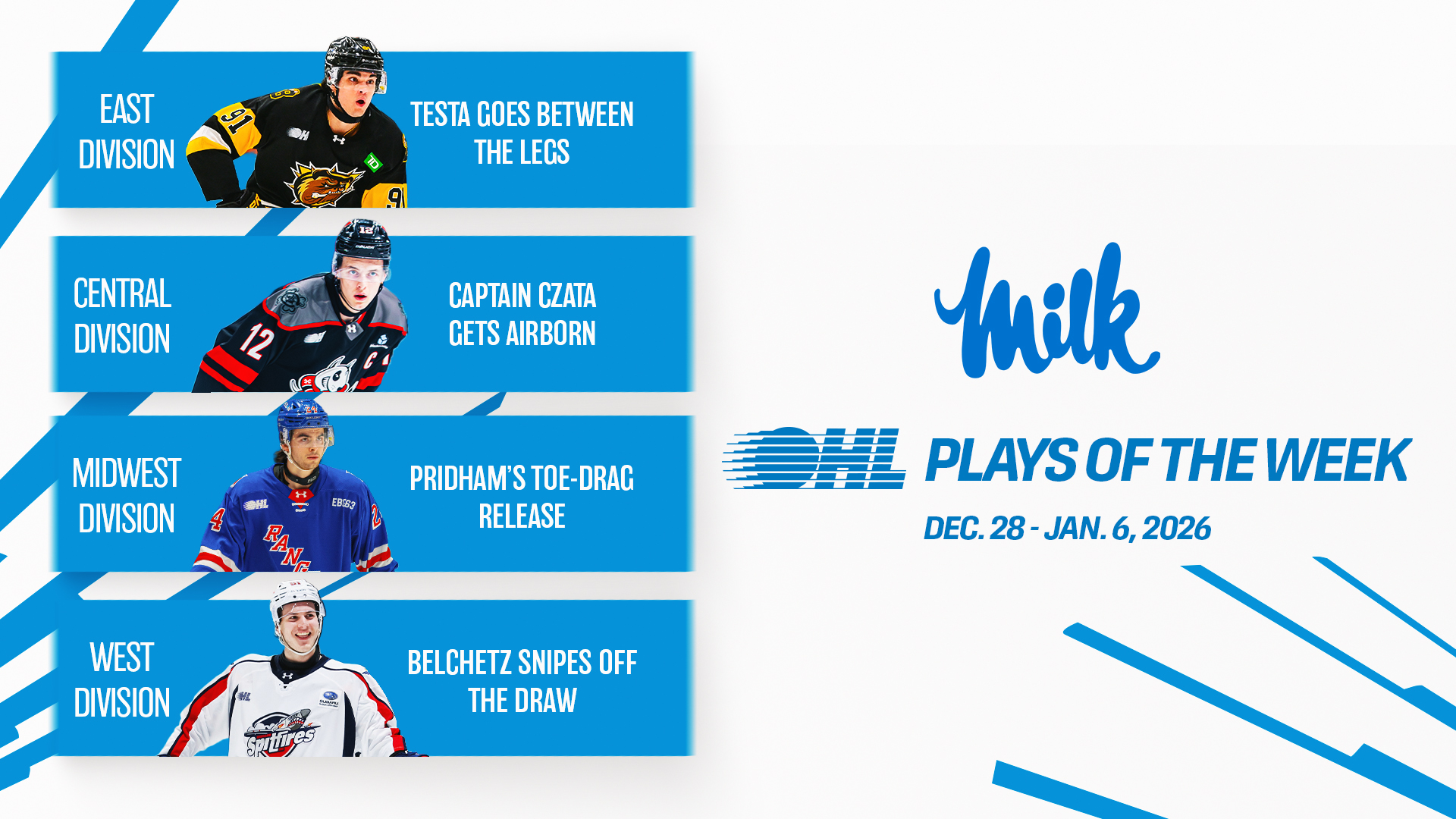 EAST DIVISION

TESTA GOES BETWEEN THE LEGS

CENTRAL DIVISION

CAPTAIN CZATA GETS AIRBORN

MIDWEST DIVISION

PRIDHAM'S TOE-DRAG RELEASE

WEST DIVISION

BELCHETZ SNIPES OFF THE DRAW

Milk

OHL PLAYS OF THE WEEK

DEC. 28 - JAN. 6, 2026